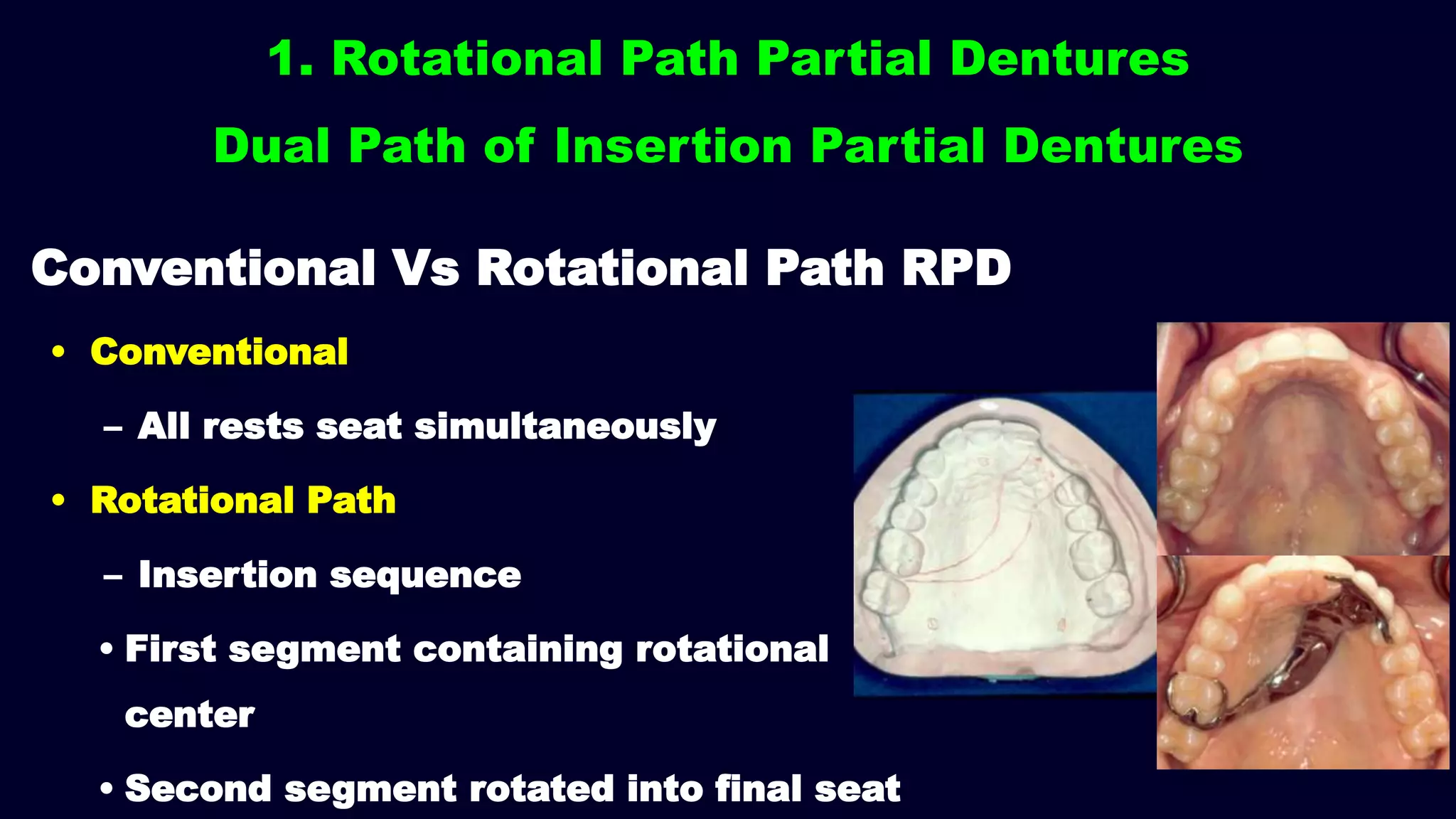 1. Rotational Path Partial Dentures

Dual Path of Insertion Partial Dentures

Conventional Vs Rotational Path RPD

• Conventional

– All rests seat simultaneously

• Rotational Path

– Insertion sequence

• First segment containing rotational center

• Second segment rotated into final seat